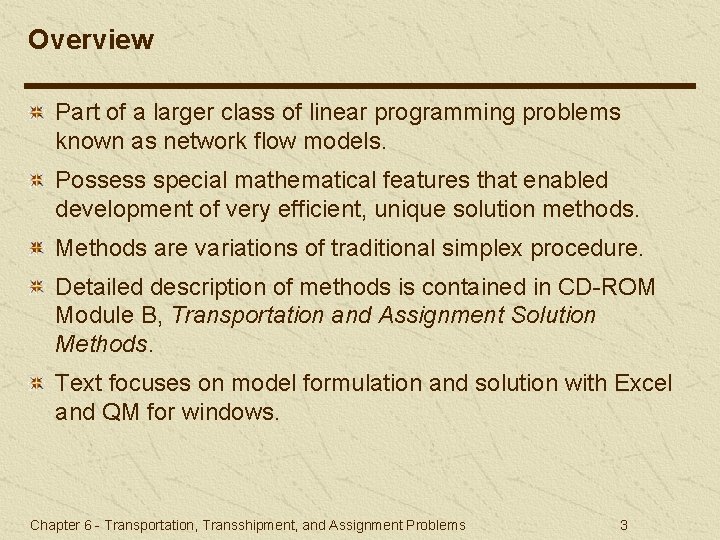 Overview

Part of a larger class of linear programming problems known as network flow models.

Possess special mathematical features that enabled development of very efficient, unique solution methods.

Methods are variations of traditional simplex procedure.

Detailed description of methods is contained in CD-ROM Module B, Transportation and Assignment Solution Methods.

Text focuses on model formulation and solution with Excel and QM for windows.

Chapter 6 - Transportation, Transshipment, and Assignment Problems 3